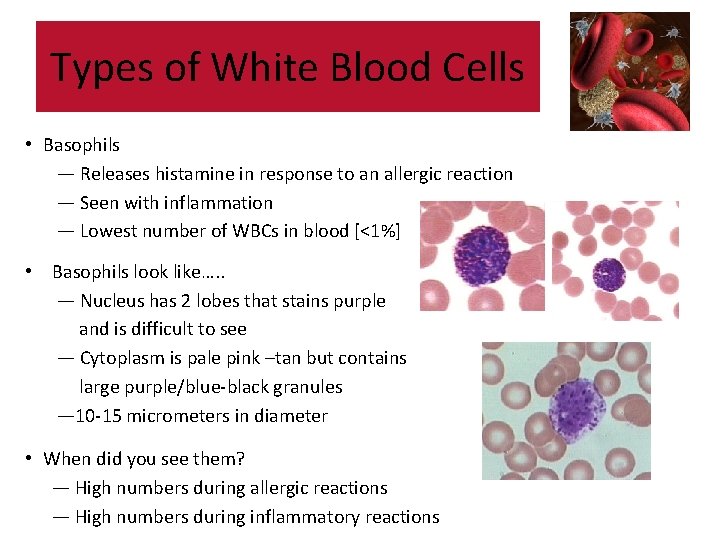 Types of White Blood Cells

• Basophils
— Releases histamine in response to an allergic reaction
— Seen with inflammation
— Lowest number of WBCs in blood [<1%]

• Basophils look like…..
— Nucleus has 2 lobes that stains purple and is difficult to see
— Cytoplasm is pale pink –tan but contains large purple/blue-black granules
—10-15 micrometers in diameter

• When did you see them?
— High numbers during allergic reactions
— High numbers during inflammatory reactions